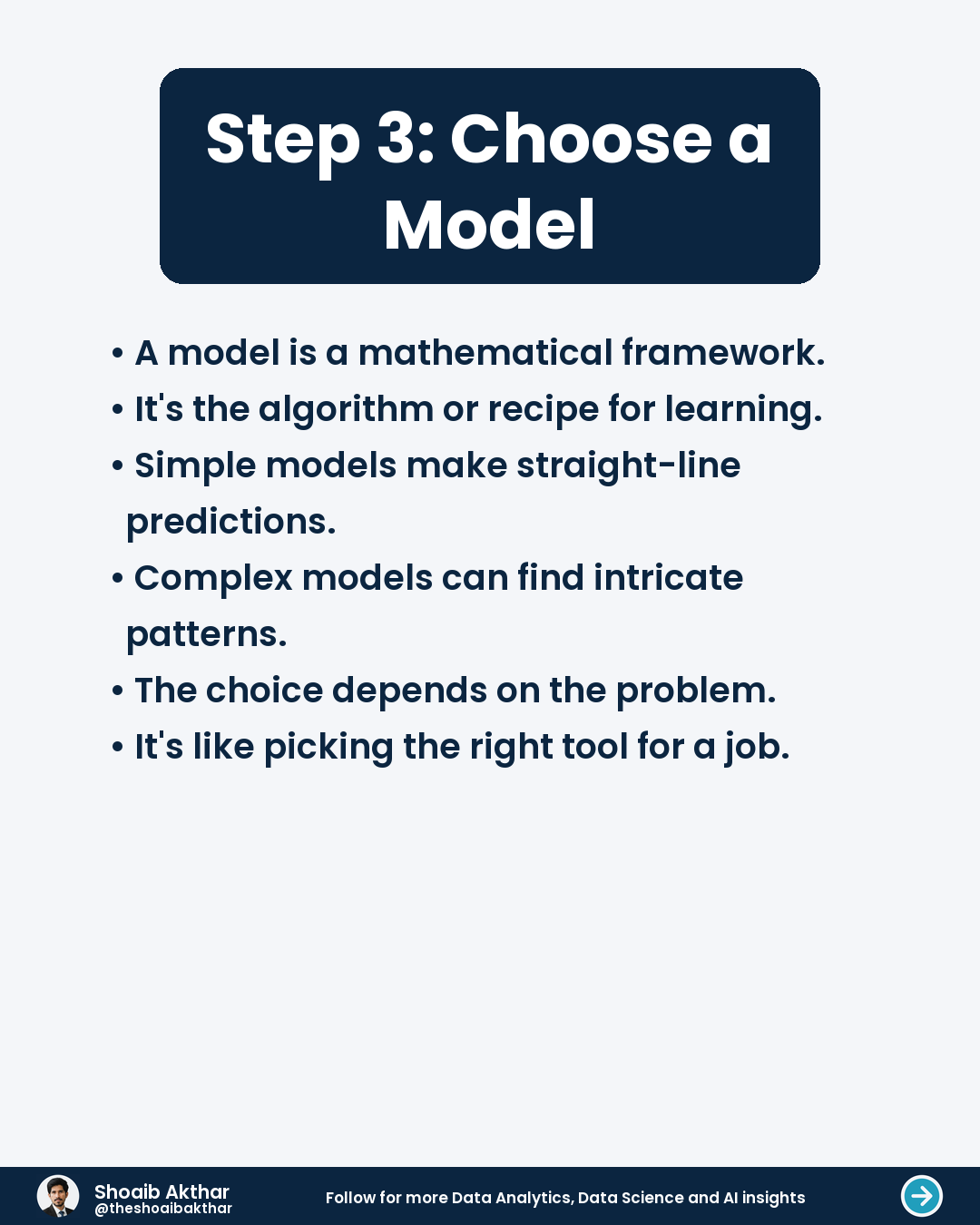 Step 3: Choose a Model

• A model is a mathematical framework.
• It's the algorithm or recipe for learning.
• Simple models make straight-line predictions.
• Complex models can find intricate patterns.
• The choice depends on the problem.
• It's like picking the right tool for a job.

Shoaib Akthar
@theshoaibakthar

Follow for more Data Analytics, Data Science and AI insights